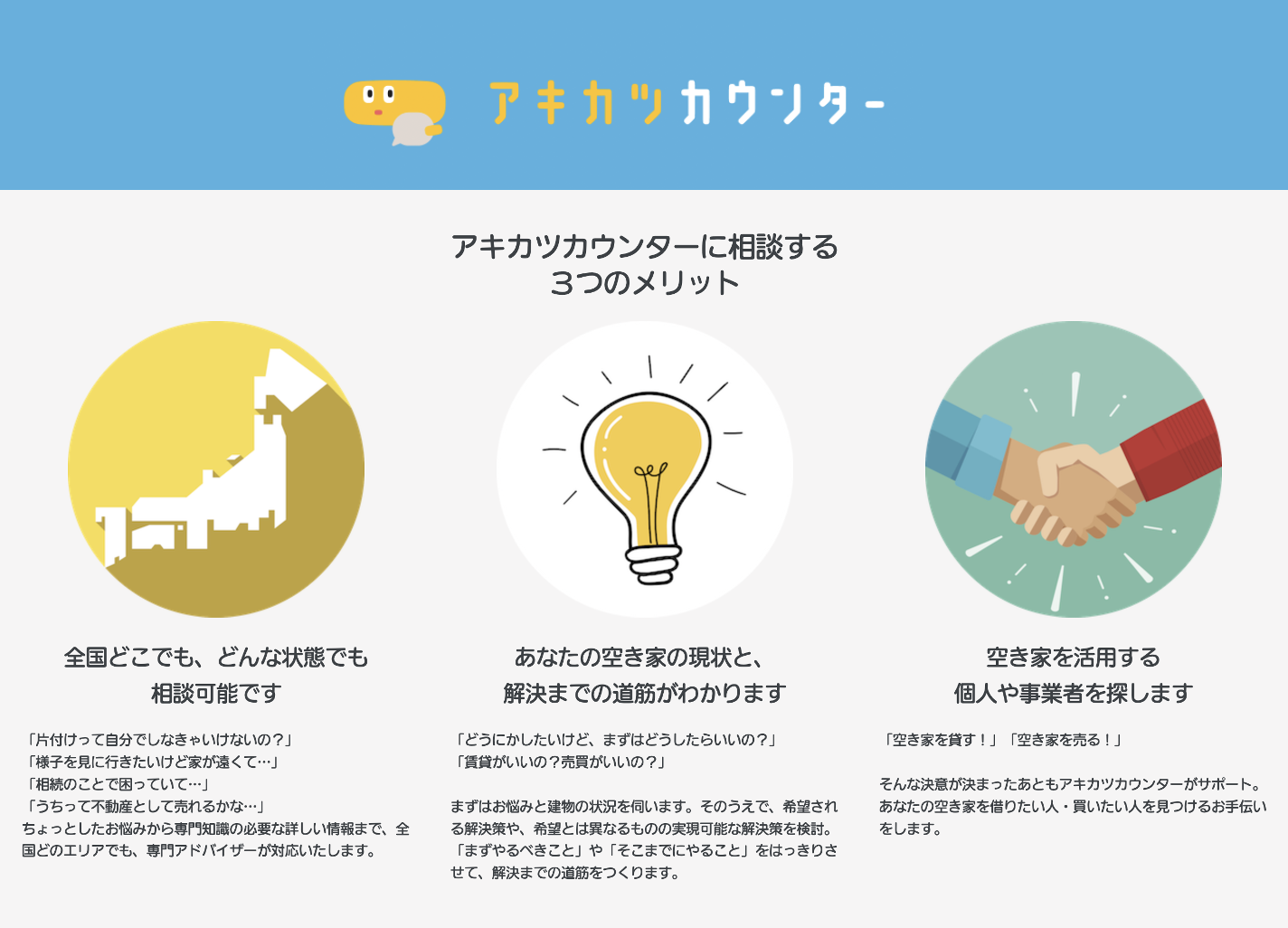 アキカツカウンター

アキカツカウンターに相談する
3つのメリット

全国どこでも、どんな状態でも
相談可能です

「片付けって自分でしなきゃいけないの？」
「様子を見に行きたいけど家が遠くて…」
「相続のことで困っていて…」
「うちって不動産として売れるかな…」
ちょっとしたお悩みから専門知識の必要な詳しい情報まで、全国どのエリアでも、専門アドバイザーが対応いたします。

あなたの空き家の現状と、
解決までの道筋がわかります

「どうにかしたいけど、まずはどうしたらいいの？」
「賃貸がいいの？売買がいいの？」

まずはお悩みと建物の状況を伺います。そのうえで、希望される解決策や、希望とは異なるものの実現可能な解決策を検討。「まずやるべきこと」や「そこまでにやること」をはっきりさせて、解決までの道筋をつくります。

空き家を活用する
個人や事業者を探します

「空き家を貸す！」「空き家を売る！」

そんな決意が決まったあともアキカツカウンターがサポート。あなたの空き家を借りたい人・買いたい人を見つけるお手伝いをします。